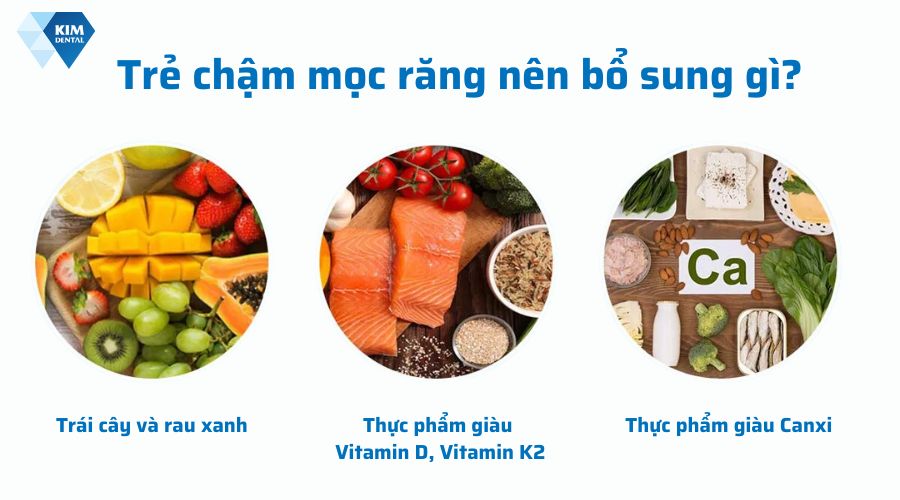 KIM DENTAL

Trẻ chậm mọc răng nên bổ sung gì?

Ca

Trái cây và rau xanh

Thực phẩm giàu Vitamin D, Vitamin K2

Thực phẩm giàu Canxi